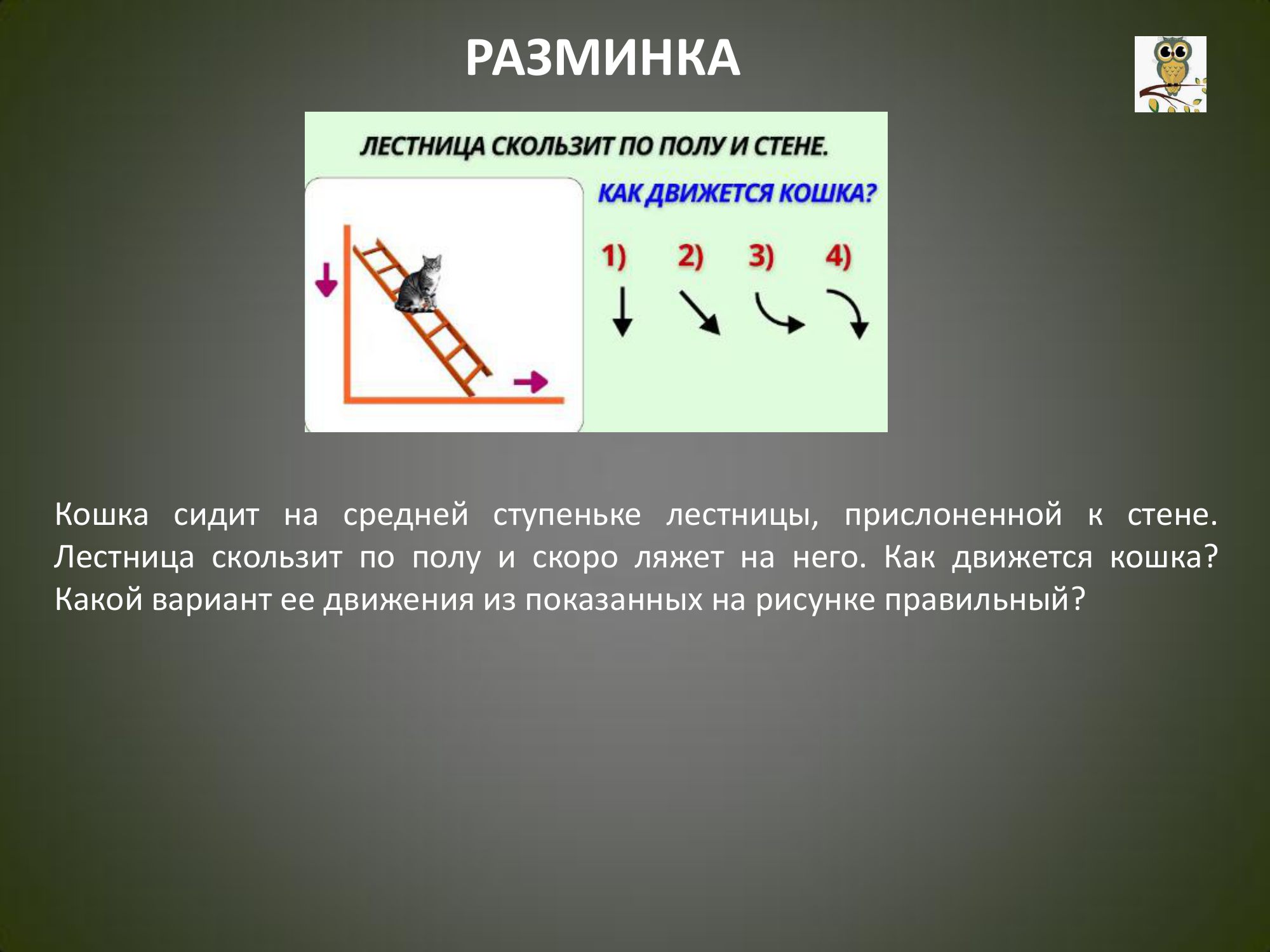 РАЗМИНКА

ЛЕСТНИЦА СКОЛЬЗИТ ПО ПОЛУ И СТЕНЕ.

КАК ДВИЖЕТСЯ КОШКА?

1) 2) 3) 4)

Кошка сидит на средней ступеньке лестницы, прислоненной к стене. Лестница скользит по полу и скоро ляжет на него. Как движется кошка? Какой вариант ее движения из показанных на рисунке правильный?